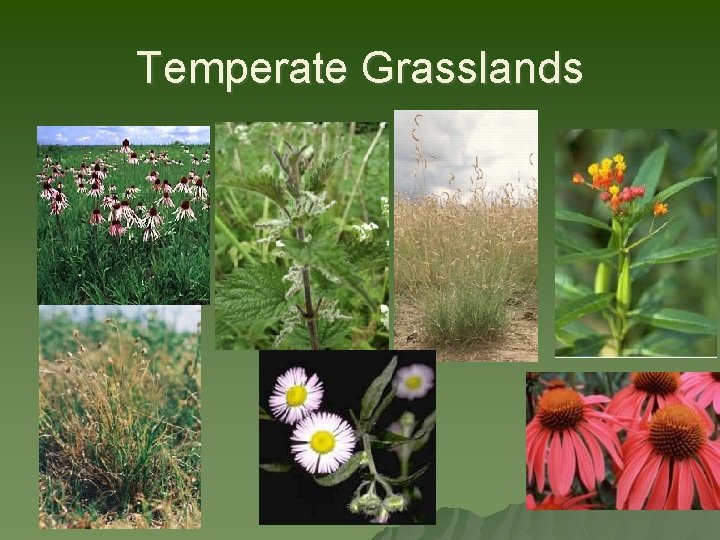 Temperate Grasslands